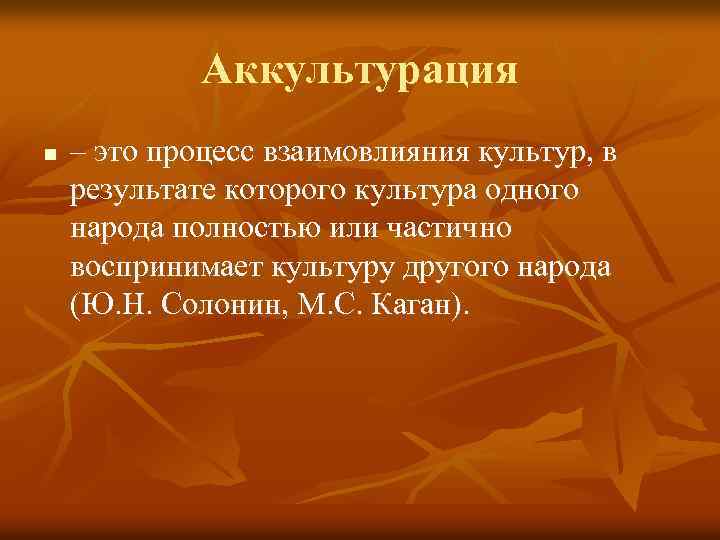 Аккультурация

– это процесс взаимовлияния культур, в результате которого культура одного народа полностью или частично воспринимает культуру другого народа (Ю.Н. Солонин, М.С. Каган).